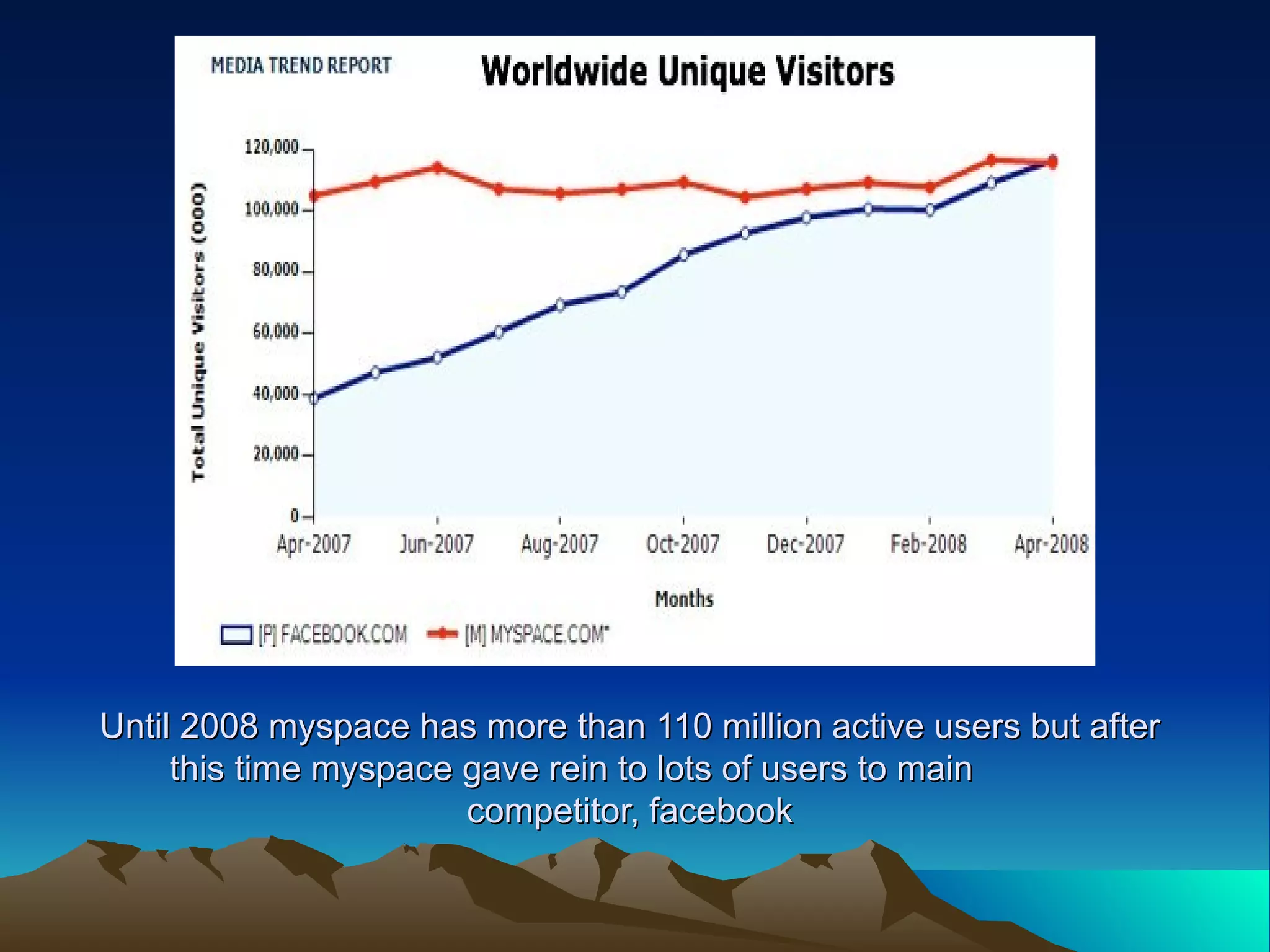 MEDIA TREND REPORT

Worldwide Unique Visitors

Total Unique Visitors (000)

120,000
100,000
80,000
60,000
40,000
20,000
0

Apr-2007 Jun-2007 Aug-2007 Oct-2007 Dec-2007 Feb-2008 Apr-2008

Months

[P] FACEBOOK.COM [M] MYSPACE.COM*

Until 2008 myspace has more than 110 million active users but after this time myspace gave rein to lots of users to main competitor, facebook